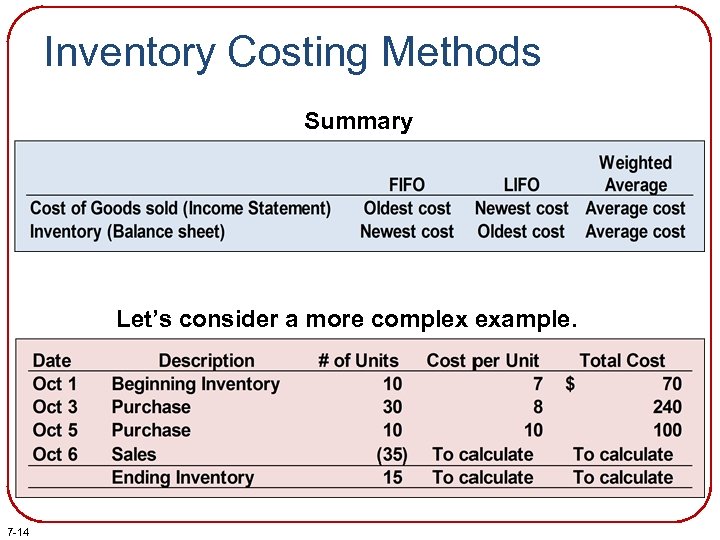 Inventory Costing Methods

Summary

| | FIFO | LIFO | Weighted Average |
|---|---|---|---|
| Cost of Goods sold (Income Statement) | Oldest cost | Newest cost | Average cost |
| Inventory (Balance sheet) | Newest cost | Oldest cost | Average cost |

Let's consider a more complex example.

| Date | Description | # of Units | Cost per Unit | Total Cost |
|---|---|---|---|---|
| Oct 1 | Beginning Inventory | 10 | 7 | $ 70 |
| Oct 3 | Purchase | 30 | 8 | 240 |
| Oct 5 | Purchase | 10 | 10 | 100 |
| Oct 6 | Sales | (35) | To calculate | To calculate |
| | Ending Inventory | 15 | To calculate | To calculate |

7-14